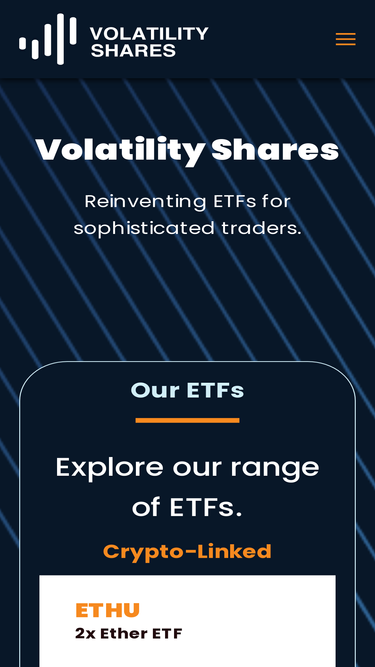 VOLATILITY SHARES

Volatility Shares

Reinventing ETFs for sophisticated traders.

Our ETFs

Explore our range of ETFs.

Crypto-Linked

ETHU
2x Ether ETF